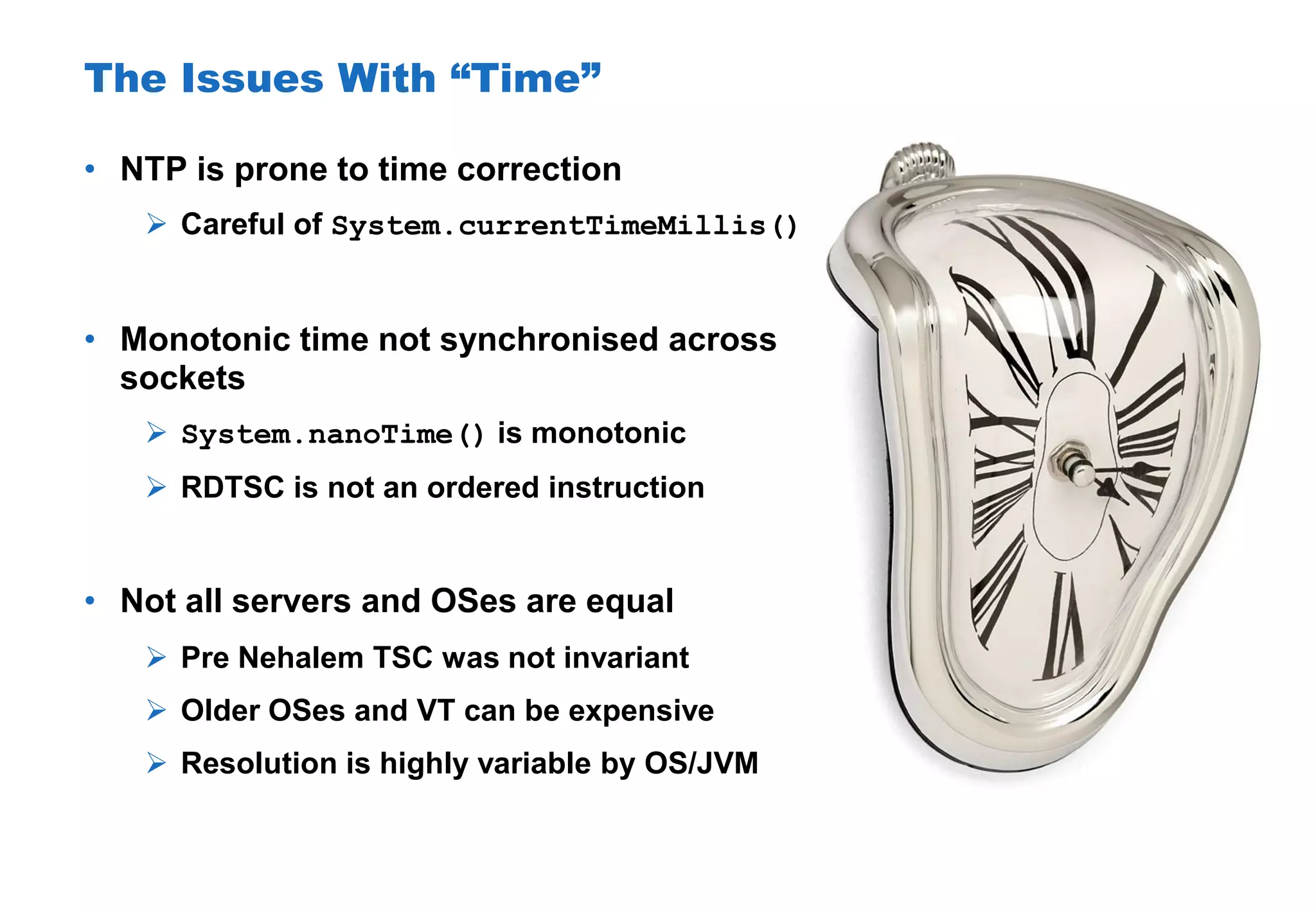 The Issues With “Time”

• NTP is prone to time correction
  ➢ Careful of System.currentTimeMillis()

• Monotonic time not synchronised across sockets
  ➢ System.nanoTime() is monotonic
  ➢ RDTSC is not an ordered instruction

• Not all servers and OSes are equal
  ➢ Pre Nehalem TSC was not invariant
  ➢ Older OSes and VT can be expensive
  ➢ Resolution is highly variable by OS/JVM